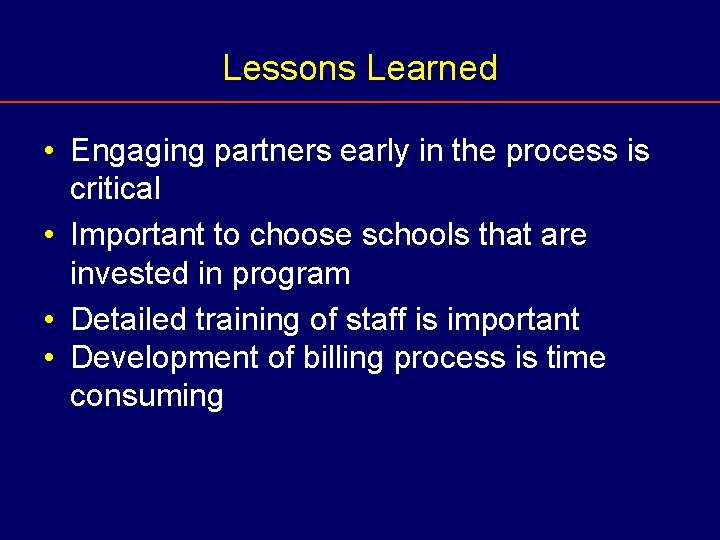 Lessons Learned

• Engaging partners early in the process is critical
• Important to choose schools that are invested in program
• Detailed training of staff is important
• Development of billing process is time consuming